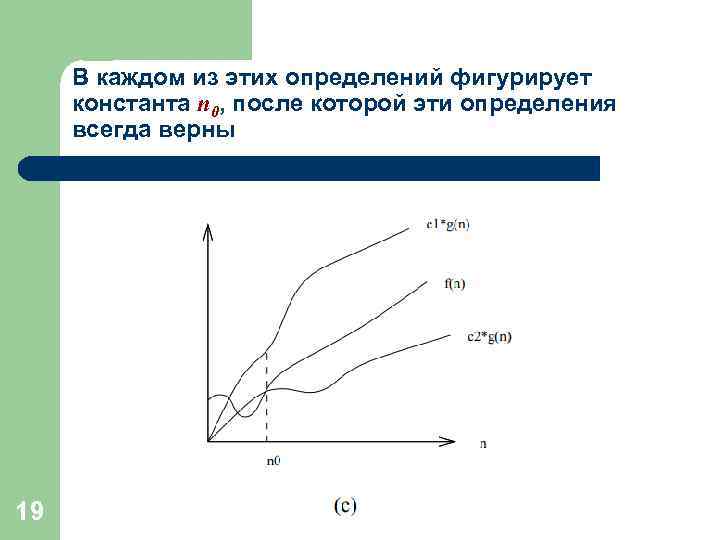 В каждом из этих определений фигурирует константа $n_0$, после которой эти определения всегда верны

c1*g(n)

f(n)

c2*g(n)

n

n0

(c)

19